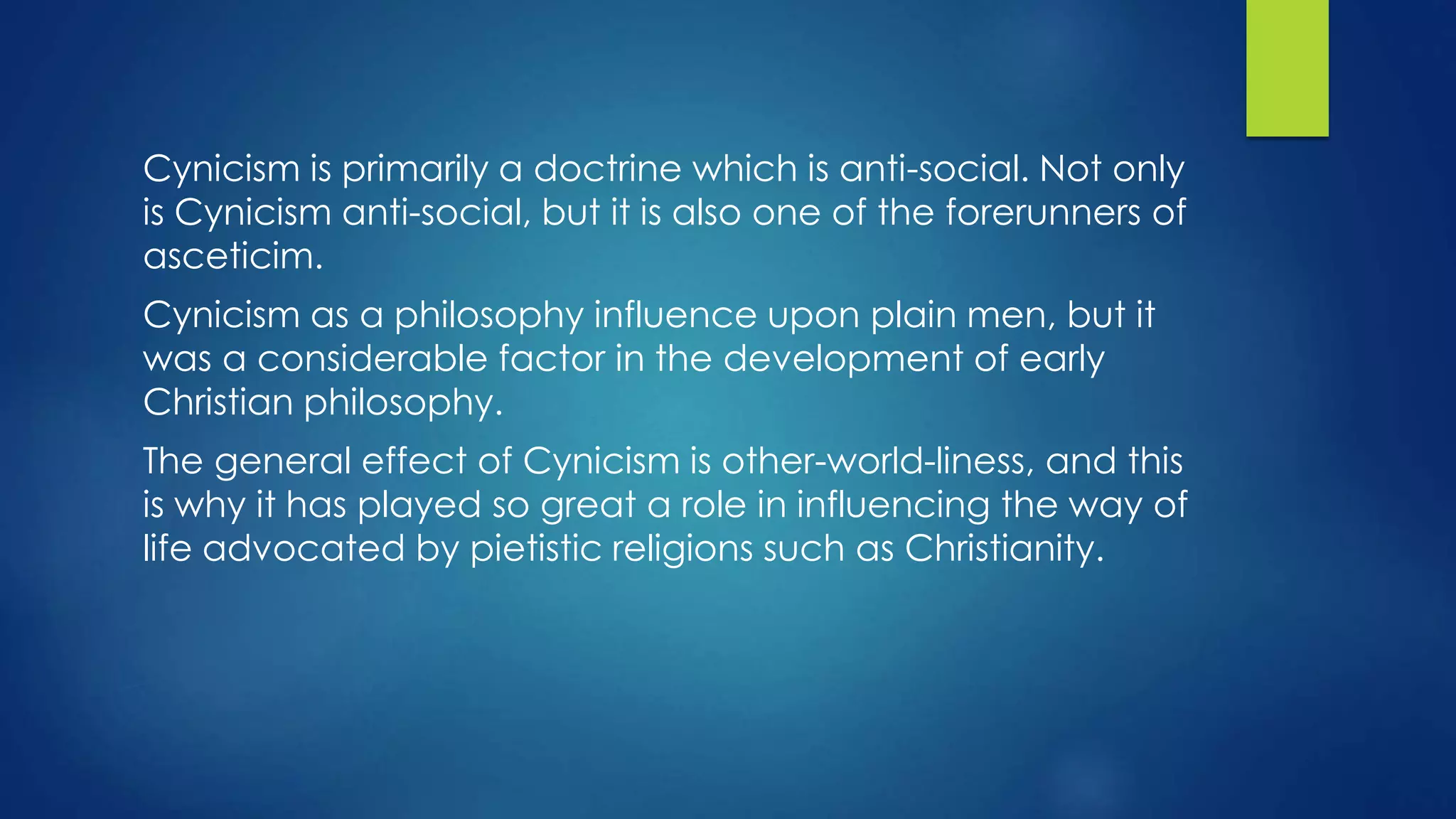 Cynicism is primarily a doctrine which is anti-social. Not only is Cynicism anti-social, but it is also one of the forerunners of asceticim.

Cynicism as a philosophy influence upon plain men, but it was a considerable factor in the development of early Christian philosophy.

The general effect of Cynicism is other-world-liness, and this is why it has played so great a role in influencing the way of life advocated by pietistic religions such as Christianity.